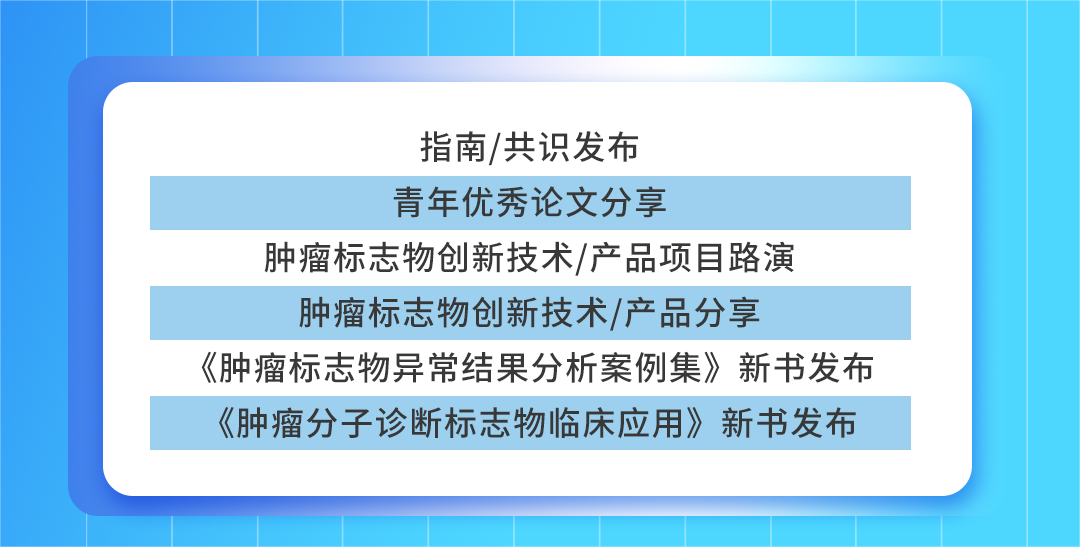 指南/共识发布

青年优秀论文分享

肿瘤标志物创新技术/产品项目路演

肿瘤标志物创新技术/产品分享

《肿瘤标志物异常结果分析案例集》新书发布

《肿瘤分子诊断标志物临床应用》新书发布